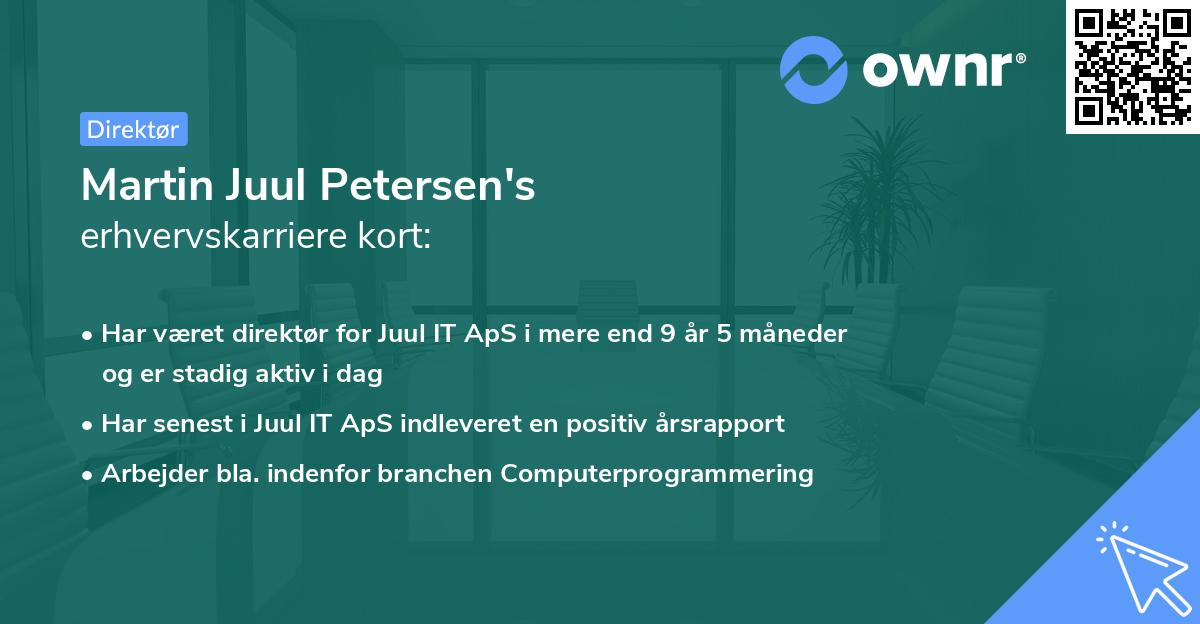 ownr®

Direktør

Martin Juul Petersen's
erhvervskarriere kort:

• Har været direktør for Juul IT ApS i mere end 9 år 5 måneder og er stadig aktiv i dag

• Har senest i Juul IT ApS indleveret en positiv årsrapport

• Arbejder bla. indenfor branchen Computerprogrammering